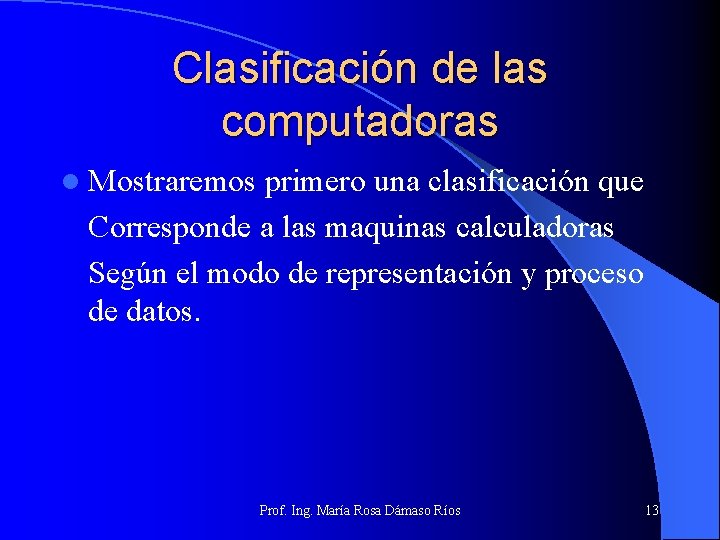 Clasificación de las computadoras

Mostraremos primero una clasificación que Corresponde a las maquinas calculadoras Según el modo de representación y proceso de datos.

Prof. Ing. María Rosa Dámaso Ríos

13